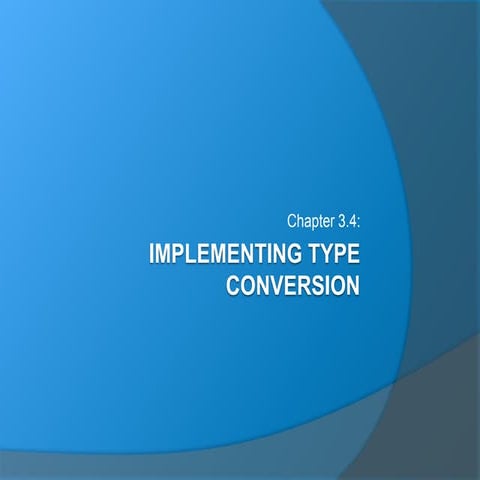 Chapter 3.4:

IMPLEMENTING TYPE CONVERSION